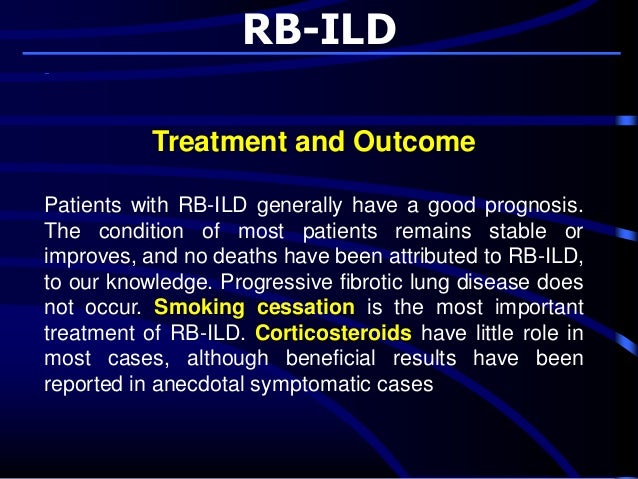 RB-ILD

Treatment and Outcome

Patients with RB-ILD generally have a good prognosis. The condition of most patients remains stable or improves, and no deaths have been attributed to RB-ILD, to our knowledge. Progressive fibrotic lung disease does not occur. Smoking cessation is the most important treatment of RB-ILD. Corticosteroids have little role in most cases, although beneficial results have been reported in anecdotal symptomatic cases